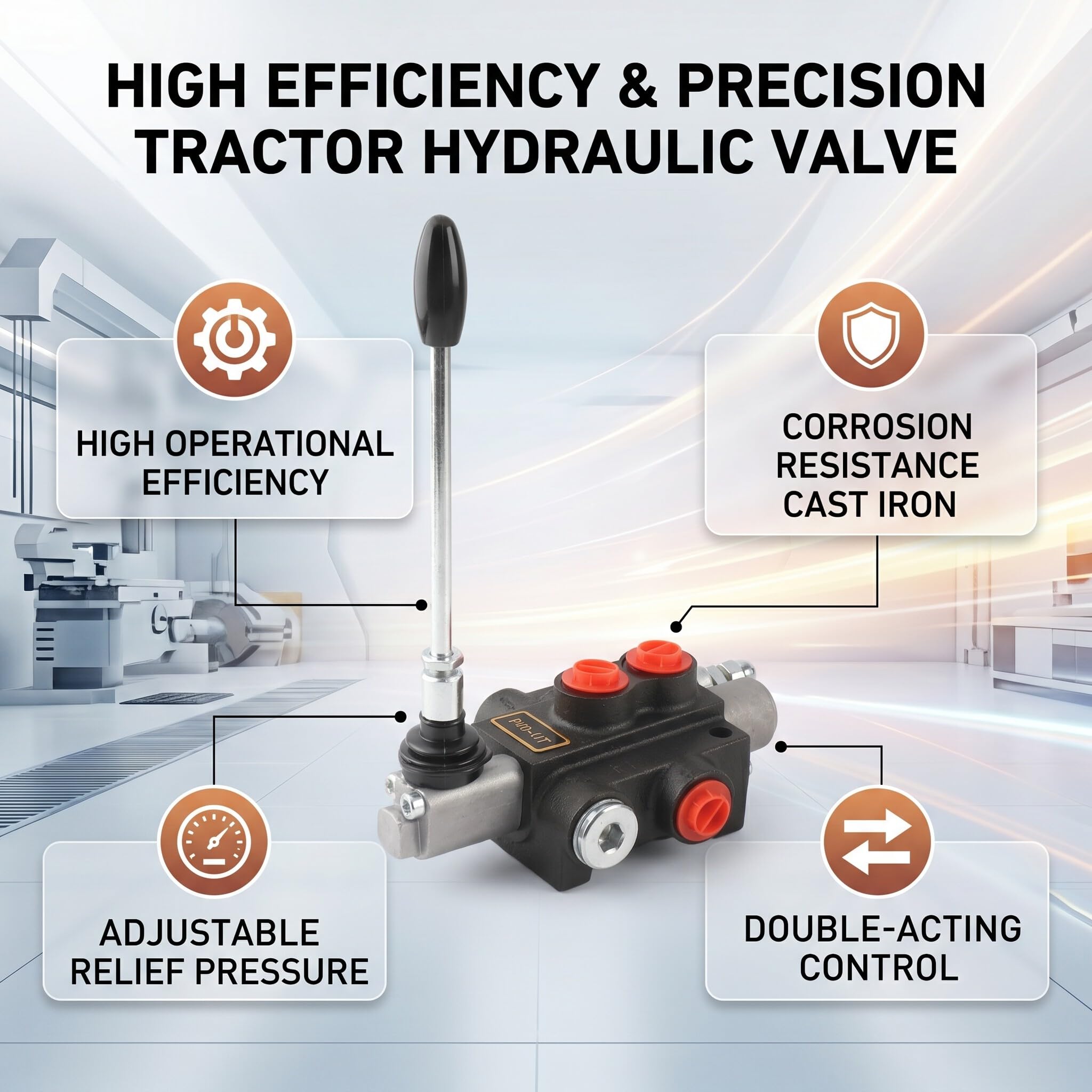 HIGH EFFICIENCY & PRECISION TRACTOR HYDRAULIC VALVE

HIGH OPERATIONAL EFFICIENCY

CORROSION RESISTANCE CAST IRON

PRO-LIT

ADJUSTABLE RELIEF PRESSURE

DOUBLE-ACTING CONTROL